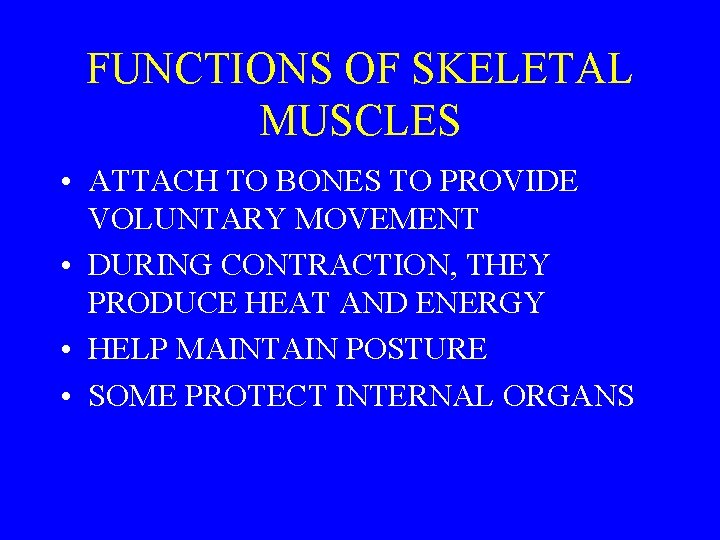 FUNCTIONS OF SKELETAL MUSCLES

• ATTACH TO BONES TO PROVIDE VOLUNTARY MOVEMENT
• DURING CONTRACTION, THEY PRODUCE HEAT AND ENERGY
• HELP MAINTAIN POSTURE
• SOME PROTECT INTERNAL ORGANS